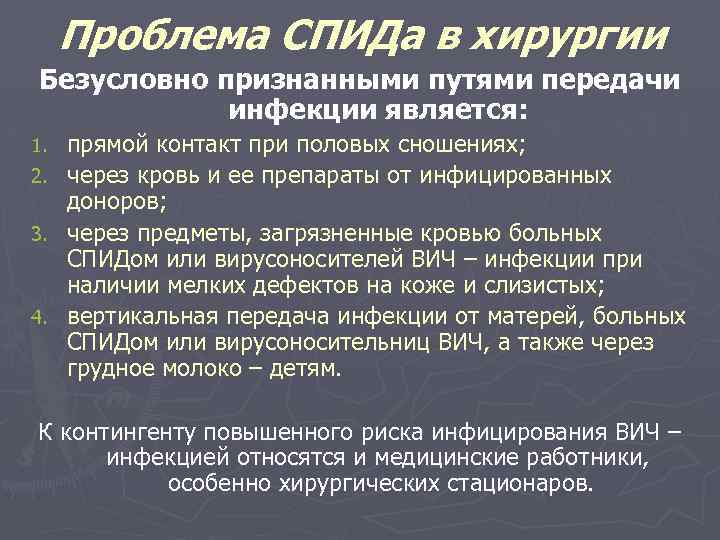 Проблема СПИДа в хирургии

Безусловно признанными путями передачи инфекции является:

1. прямой контакт при половых сношениях;
2. через кровь и ее препараты от инфицированных доноров;
3. через предметы, загрязненные кровью больных СПИДом или вирусоносителей ВИЧ – инфекции при наличии мелких дефектов на коже и слизистых;
4. вертикальная передача инфекции от матерей, больных СПИДом или вирусоносительниц ВИЧ, а также через грудное молоко – детям.

К контингенту повышенного риска инфицирования ВИЧ – инфекцией относятся и медицинские работники, особенно хирургических стационаров.